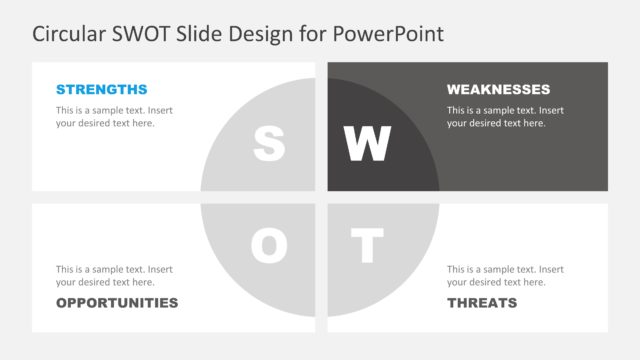 Circular SWOT Slide Design for PowerPoint

STRENGTHS

This is a sample text. Insert your desired text here.

S

W

WEAKNESSES

This is a sample text. Insert your desired text here.

O

T

This is a sample text. Insert your desired text here.

OPPORTUNITIES

This is a sample text. Insert your desired text here.

THREATS